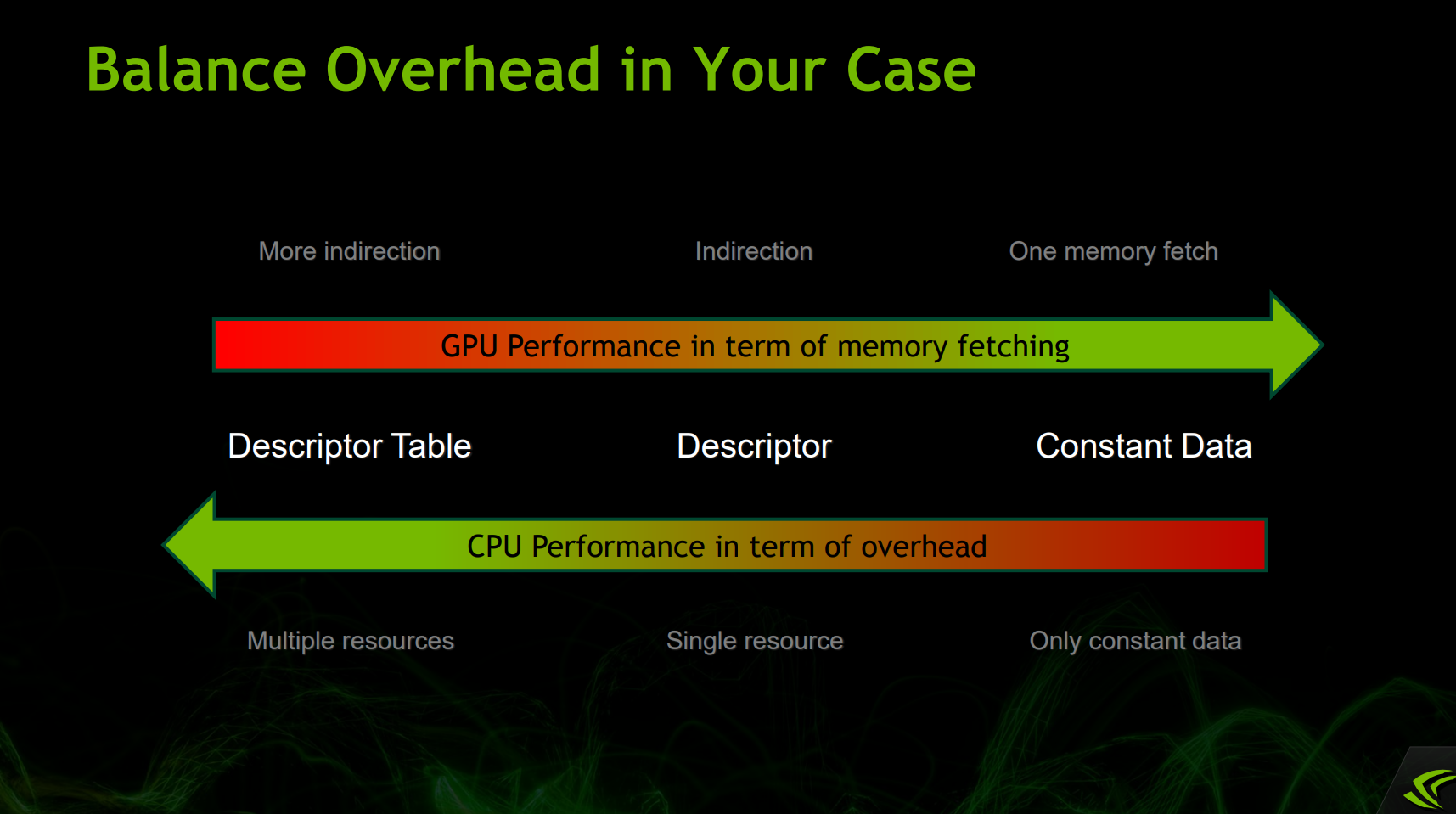 Balance Overhead in Your Case

More indirection

Indirection

One memory fetch

GPU Performance in term of memory fetching

Descriptor Table

Descriptor

Constant Data

CPU Performance in term of overhead

Multiple resources

Single resource

Only constant data